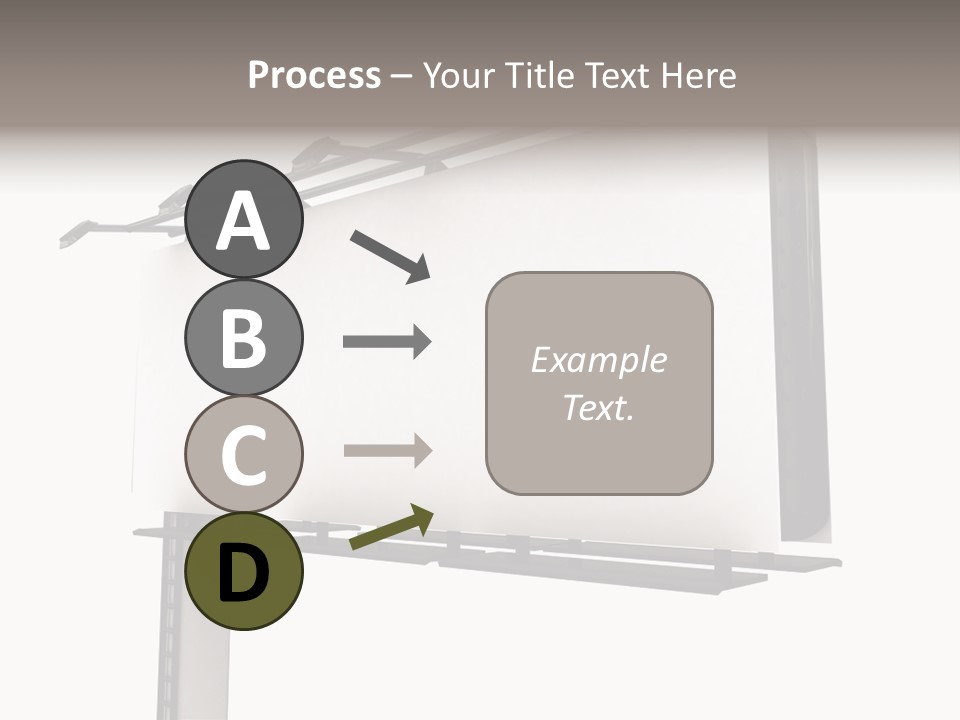 Process – Your Title Text Here

A

B

C

D

Example Text.